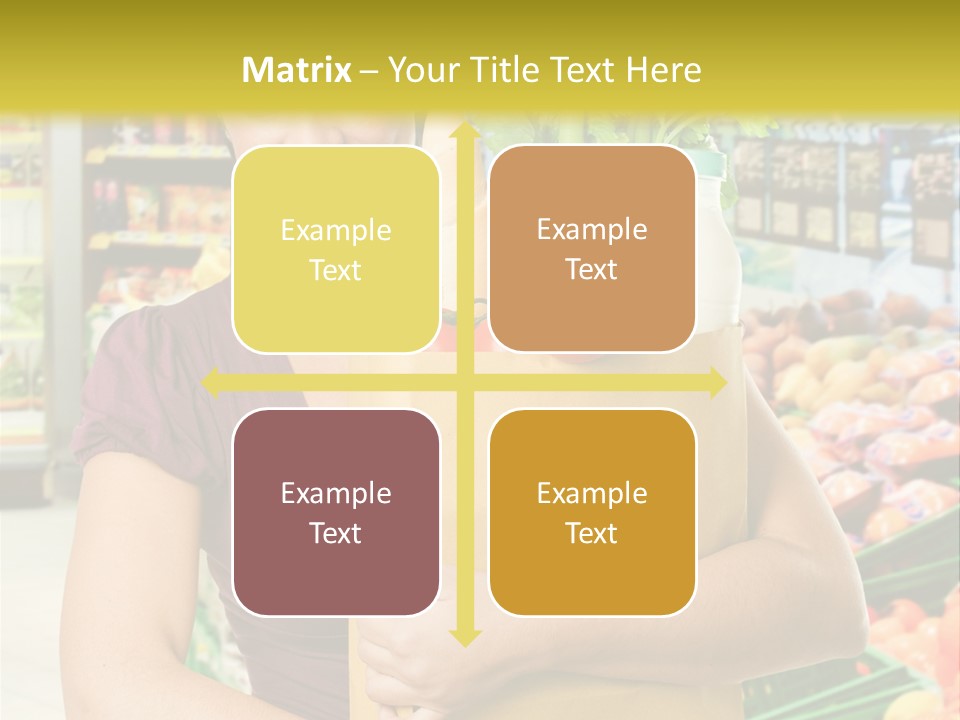 Matrix – Your Title Text Here

Example Text

Example Text

Example Text

Example Text